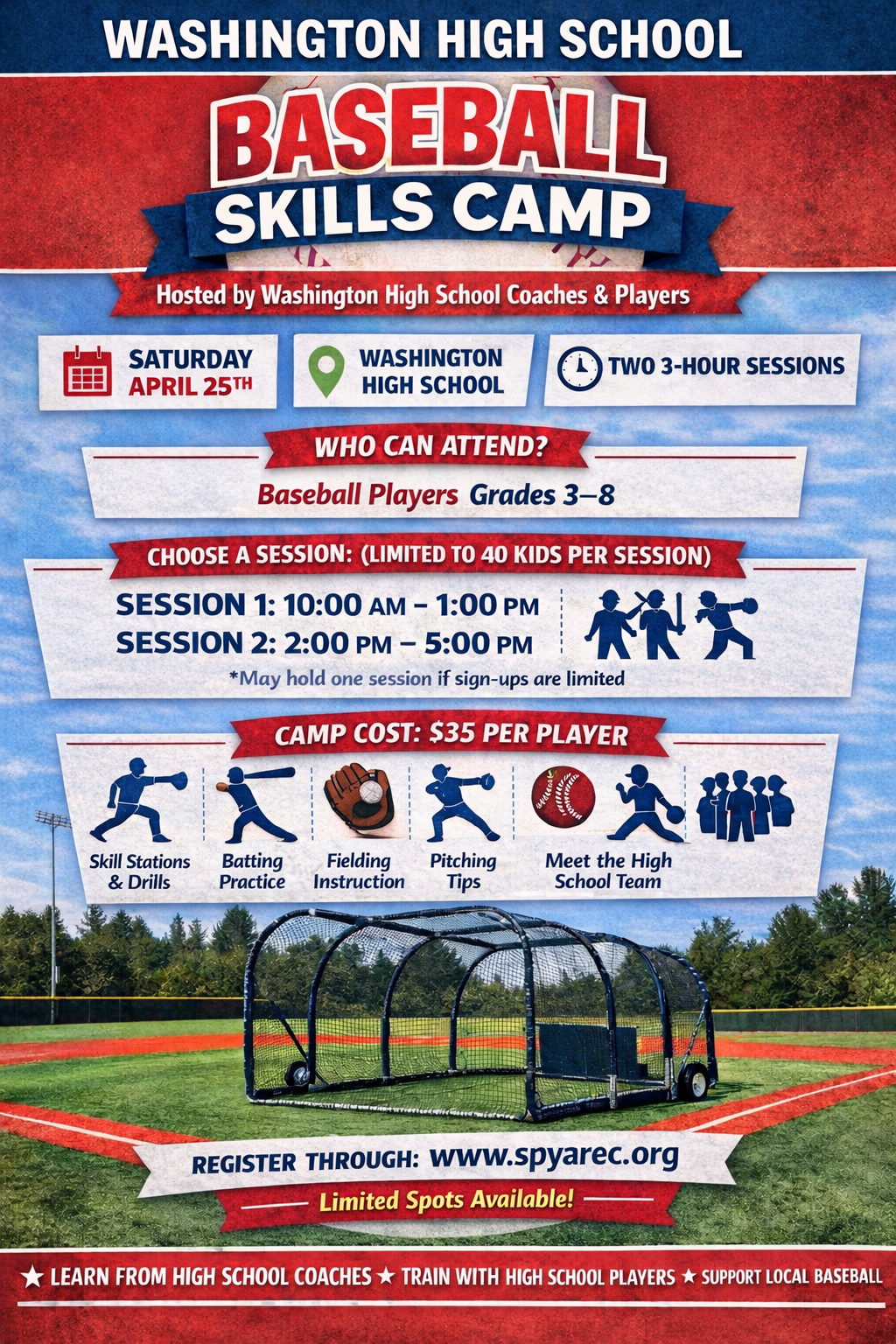 WASHINGTON HIGH SCHOOL

BASEBALL

SKILLS CAMP

Hosted by Washington High School Coaches & Players

SATURDAY APRIL 25TH

WASHINGTON HIGH SCHOOL

TWO 3-HOUR SESSIONS

WHO CAN ATTEND?

Baseball Players Grades 3–8

CHOOSE A SESSION: (LIMITED TO 40 KIDS PER SESSION)

SESSION 1: 10:00 AM – 1:00 PM
SESSION 2: 2:00 PM – 5:00 PM

*May hold one session if sign-ups are limited

CAMP COST: $35 PER PLAYER

Skill Stations & Drills

Batting Practice

Fielding Instruction

Pitching Tips

Meet the High School Team

REGISTER THROUGH: www.spyarec.org

Limited Spots Available!

★ LEARN FROM HIGH SCHOOL COACHES ★ TRAIN WITH HIGH SCHOOL PLAYERS ★ SUPPORT LOCAL BASEBALL